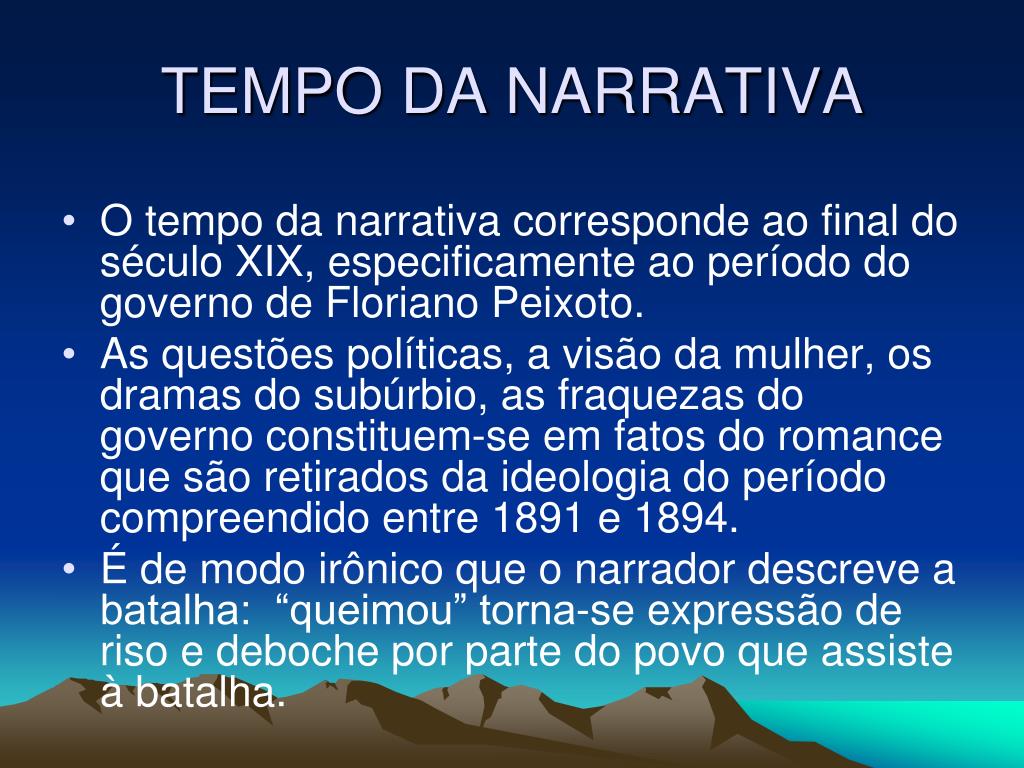 TEMPO DA NARRATIVA

• O tempo da narrativa corresponde ao final do século XIX, especificamente ao período do governo de Floriano Peixoto.
• As questões políticas, a visão da mulher, os dramas do subúrbio, as fraquezas do governo constituem-se em fatos do romance que são retirados da ideologia do período compreendido entre 1891 e 1894.
• É de modo irônico que o narrador descreve a batalha: “queimou” torna-se expressão de riso e deboche por parte do povo que assiste à batalha.